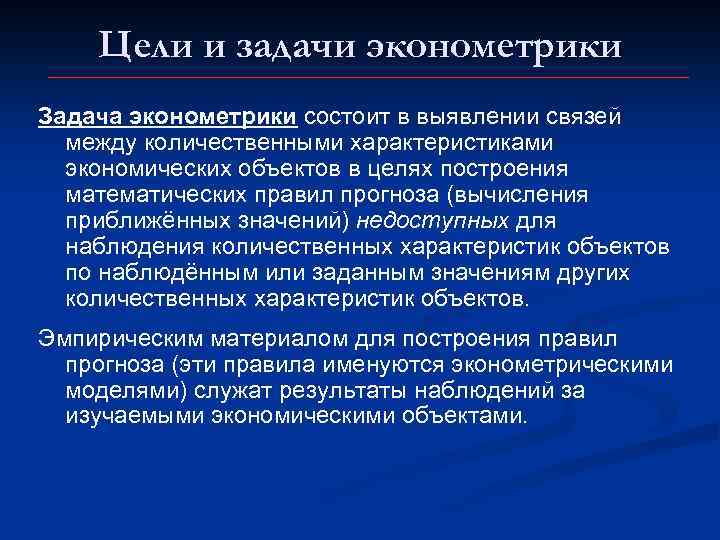 Цели и задачи эконометрики

Задача эконометрики состоит в выявлении связей между количественными характеристиками экономических объектов в целях построения математических правил прогноза (вычисления приближённых значений) недоступных для наблюдения количественных характеристик объектов по наблюдённым или заданным значениям других количественных характеристик объектов.

Эмпирическим материалом для построения правил прогноза (эти правила именуются эконометрическими моделями) служат результаты наблюдений за изучаемыми экономическими объектами.